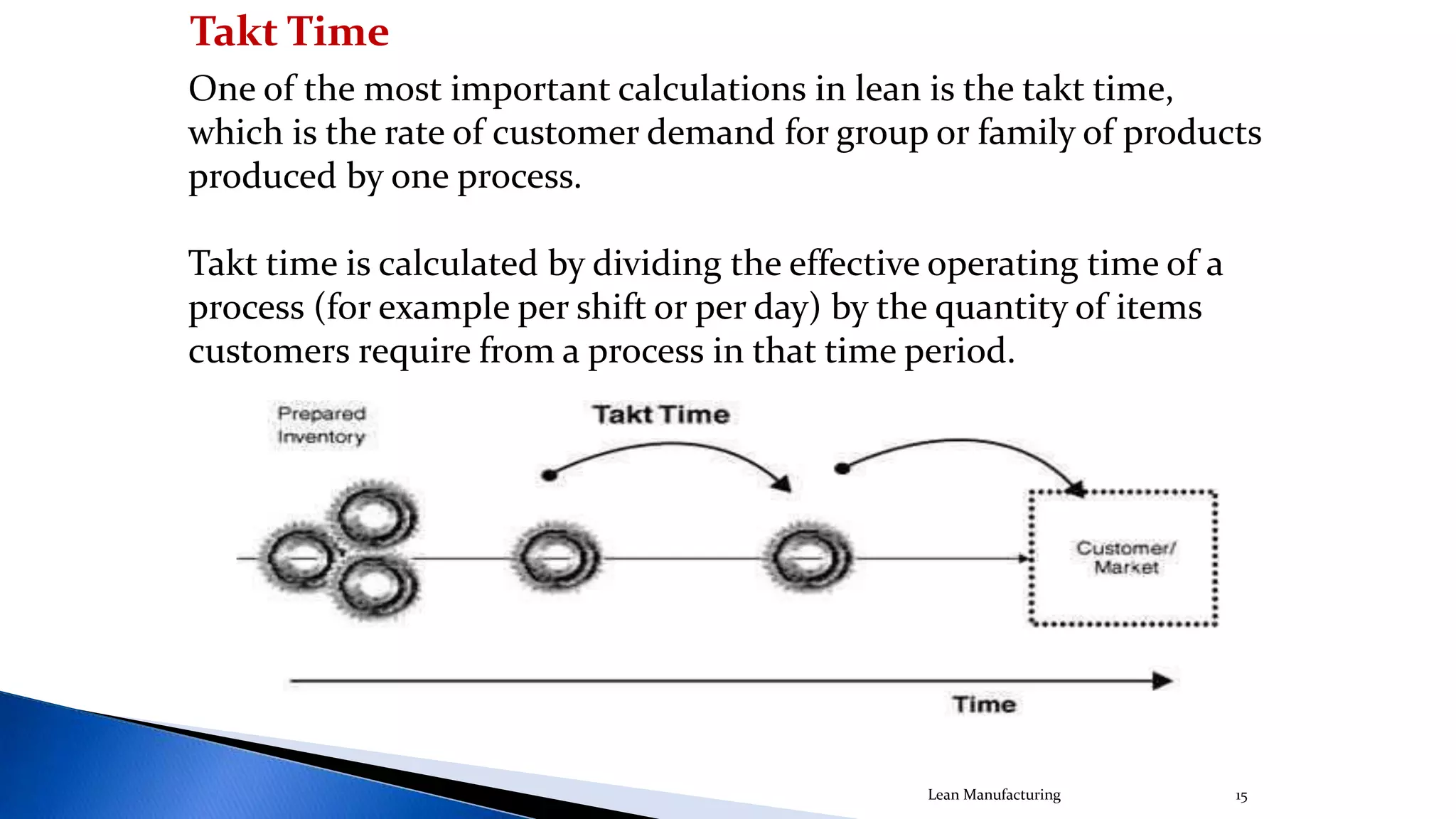 Takt Time

One of the most important calculations in lean is the takt time, which is the rate of customer demand for group or family of products produced by one process.

Takt time is calculated by dividing the effective operating time of a process (for example per shift or per day) by the quantity of items customers require from a process in that time period.

Prepared Inventory

Takt Time

Customer/ Market

Time

Lean Manufacturing

15